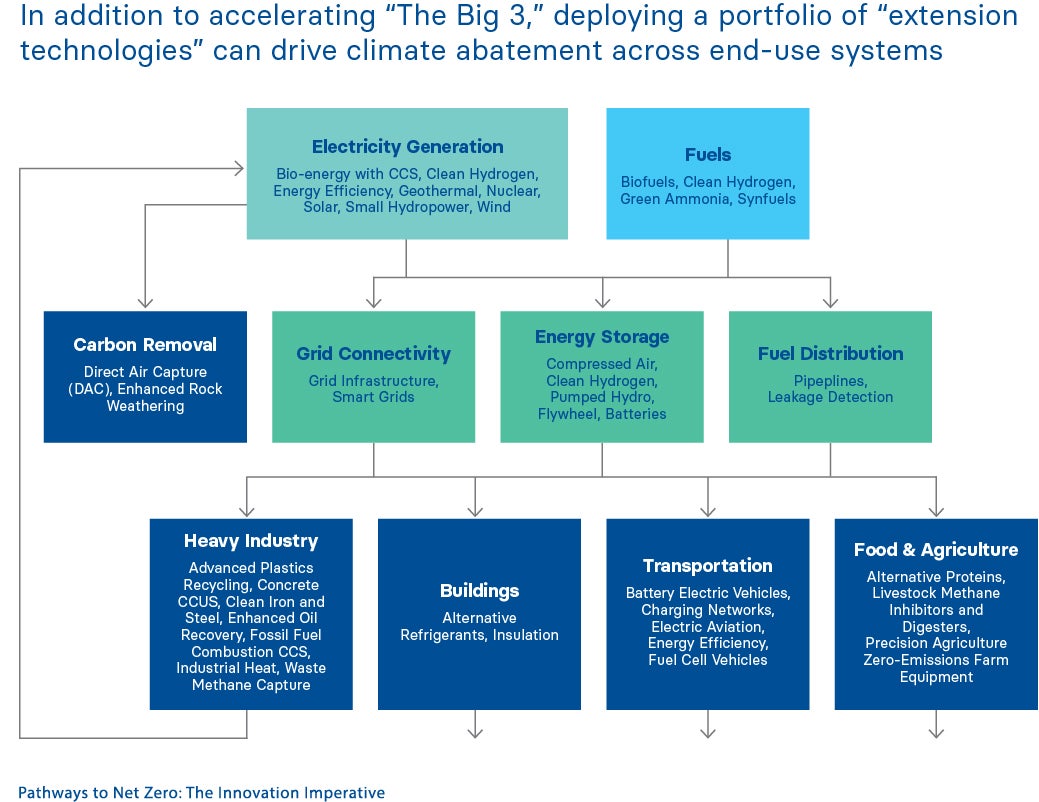 In addition to accelerating "The Big 3," deploying a portfolio of "extension technologies" can drive climate abatement across end-use systems

Electricity Generation
Bio-energy with CCS, Clean Hydrogen, Energy Efficiency, Geothermal, Nuclear, Solar, Small Hydropower, Wind

Fuels
Biofuels, Clean Hydrogen, Green Ammonia, Synfuels

Carbon Removal
Direct Air Capture (DAC), Enhanced Rock Weathering

Grid Connectivity
Grid Infrastructure, Smart Grids

Energy Storage
Compressed Air, Clean Hydrogen, Pumped Hydro, Flywheel, Batteries

Fuel Distribution
Pipelines, Leakage Detection

Heavy Industry
Advanced Plastics Recycling, Concrete CCUS, Clean Iron and Steel, Enhanced Oil Recovery, Fossil Fuel Combustion CCS, Industrial Heat, Waste Methane Capture

Buildings
Alternative Refrigerants, Insulation

Transportation
Battery Electric Vehicles, Charging Networks, Electric Aviation, Energy Efficiency, Fuel Cell Vehicles

Food & Agriculture
Alternative Proteins, Livestock Methane Inhibitors and Digesters, Precision Agriculture Zero-Emissions Farm Equipment

Pathways to Net Zero: The Innovation Imperative